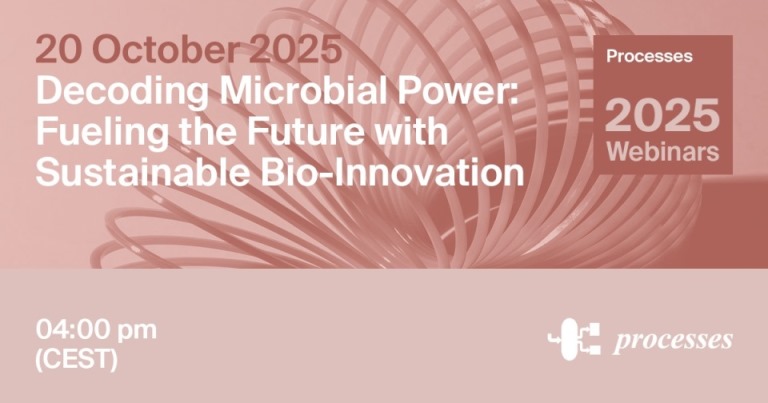 20 October 2025
Decoding Microbial Power: Fueling the Future with Sustainable Bio-Innovation

Processes
2025
Webinars

04:00 pm
(CEST)

processes